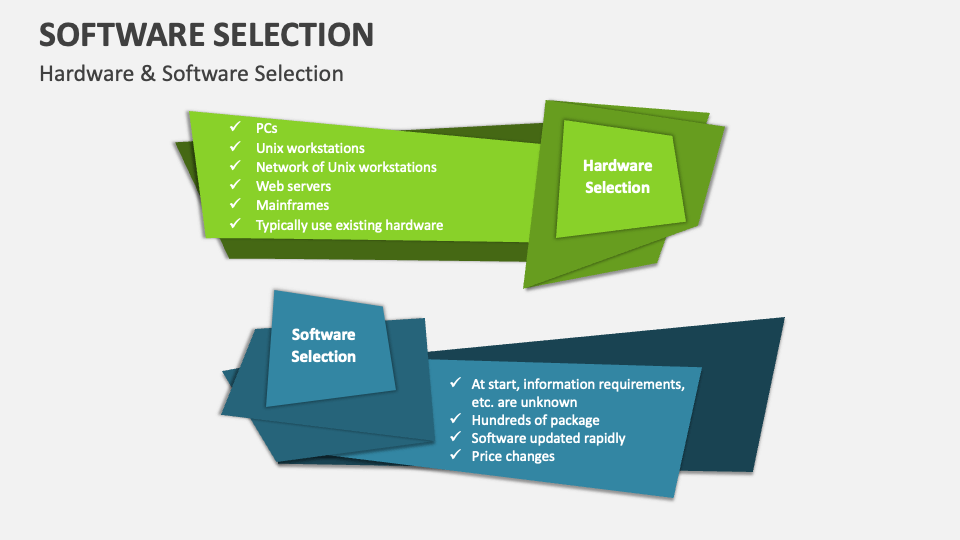 SOFTWARE SELECTION

Hardware & Software Selection

✓ PCs
✓ Unix workstations
✓ Network of Unix workstations
✓ Web servers
✓ Mainframes
✓ Typically use existing hardware

Hardware Selection

Software Selection

✓ At start, information requirements, etc. are unknown
✓ Hundreds of package
✓ Software updated rapidly
✓ Price changes